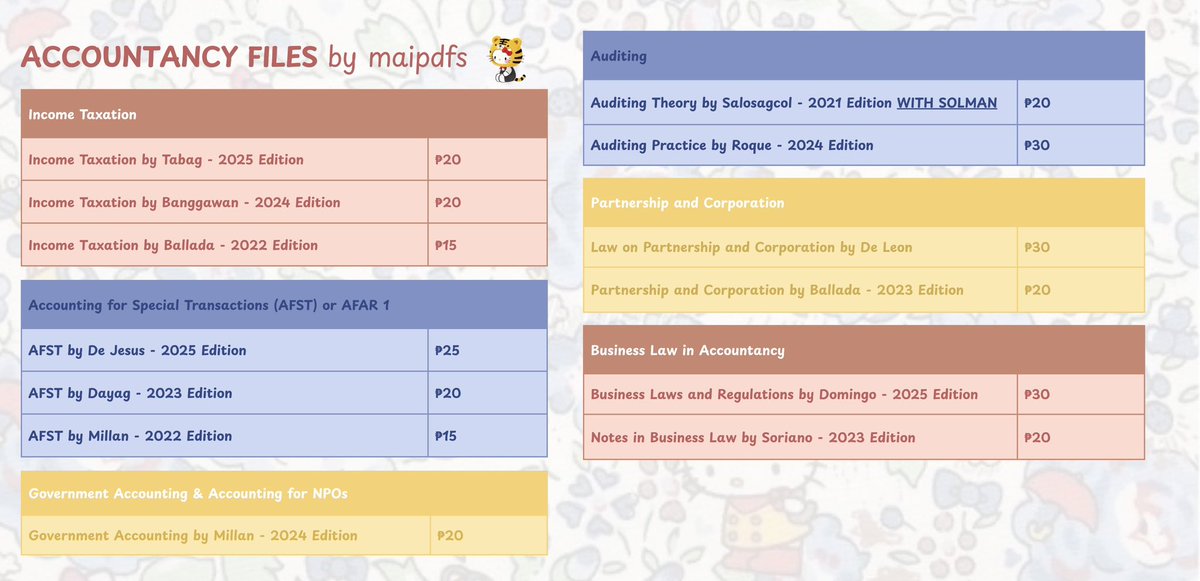 ACCOUNTANCY FILES by maipdfs

| Income Taxation | |
|---|---|
| Income Taxation by Tabag - 2025 Edition | ₱20 |
| Income Taxation by Banggawan - 2024 Edition | ₱20 |
| Income Taxation by Ballada - 2022 Edition | ₱15 |

| Accounting for Special Transactions (AFST) or AFAR 1 | |
|---|---|
| AFST by De Jesus - 2025 Edition | ₱25 |
| AFST by Dayag - 2023 Edition | ₱20 |
| AFST by Millan - 2022 Edition | ₱15 |

| Government Accounting & Accounting for NPOs | |
|---|---|
| Government Accounting by Millan - 2024 Edition | ₱20 |

| Auditing | |
|---|---|
| Auditing Theory by Salosagcol - 2021 Edition WITH SOLMAN | ₱20 |
| Auditing Practice by Roque - 2024 Edition | ₱30 |

| Partnership and Corporation | |
|---|---|
| Law on Partnership and Corporation by De Leon | ₱30 |
| Partnership and Corporation by Ballada - 2023 Edition | ₱20 |

| Business Law in Accountancy | |
|---|---|
| Business Laws and Regulations by Domingo - 2025 Edition | ₱30 |
| Notes in Business Law by Soriano - 2023 Edition | ₱20 |